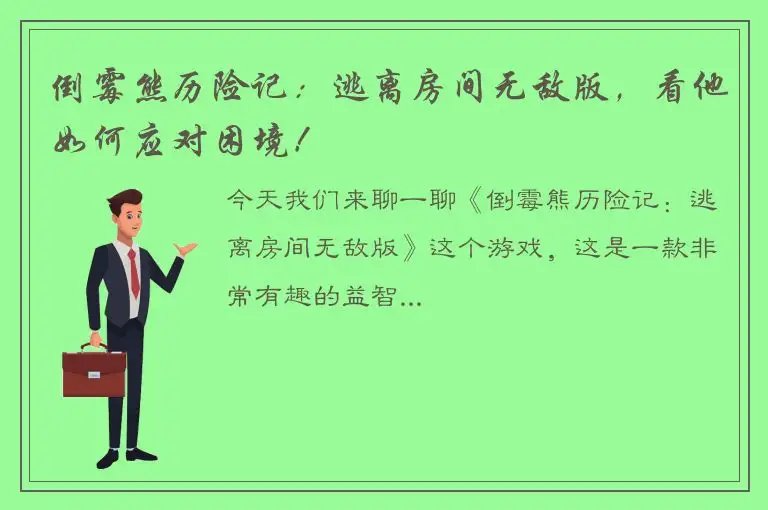 倒霉熊历险记：逃离房间无敌版，看他如何应对困境！

今天我们来聊一聊《倒霉熊历险记：逃离房间无敌版》这个游戏，这是一款非常有趣的益智...